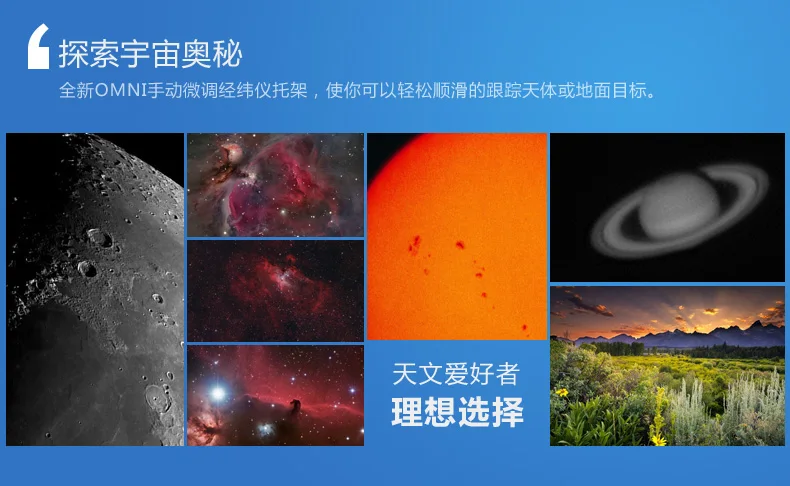 探索宇宙奥秘

全新OMNI手动微调经纬仪托架，使你可以轻松顺滑的跟踪天体或地面目标。

天文爱好者
理想选择